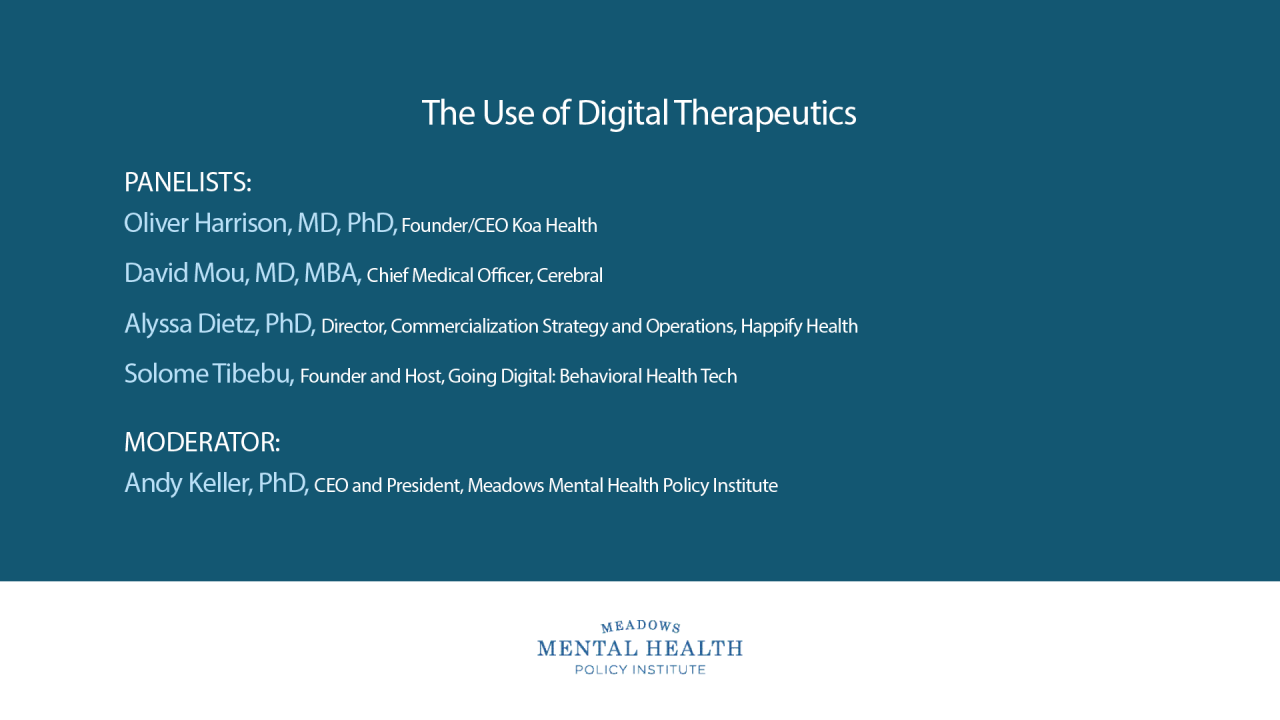 The Use of Digital Therapeutics

PANELISTS:
Oliver Harrison, MD, PhD, Founder/CEO Koa Health

David Mou, MD, MBA, Chief Medical Officer, Cerebral

Alyssa Dietz, PhD, Director, Commercialization Strategy and Operations, Happify Health

Solome Tibebu, Founder and Host, Going Digital: Behavioral Health Tech

MODERATOR:
Andy Keller, PhD, CEO and President, Meadows Mental Health Policy Institute

MEADOWS
MENTAL HEALTH
POLICY INSTITUTE